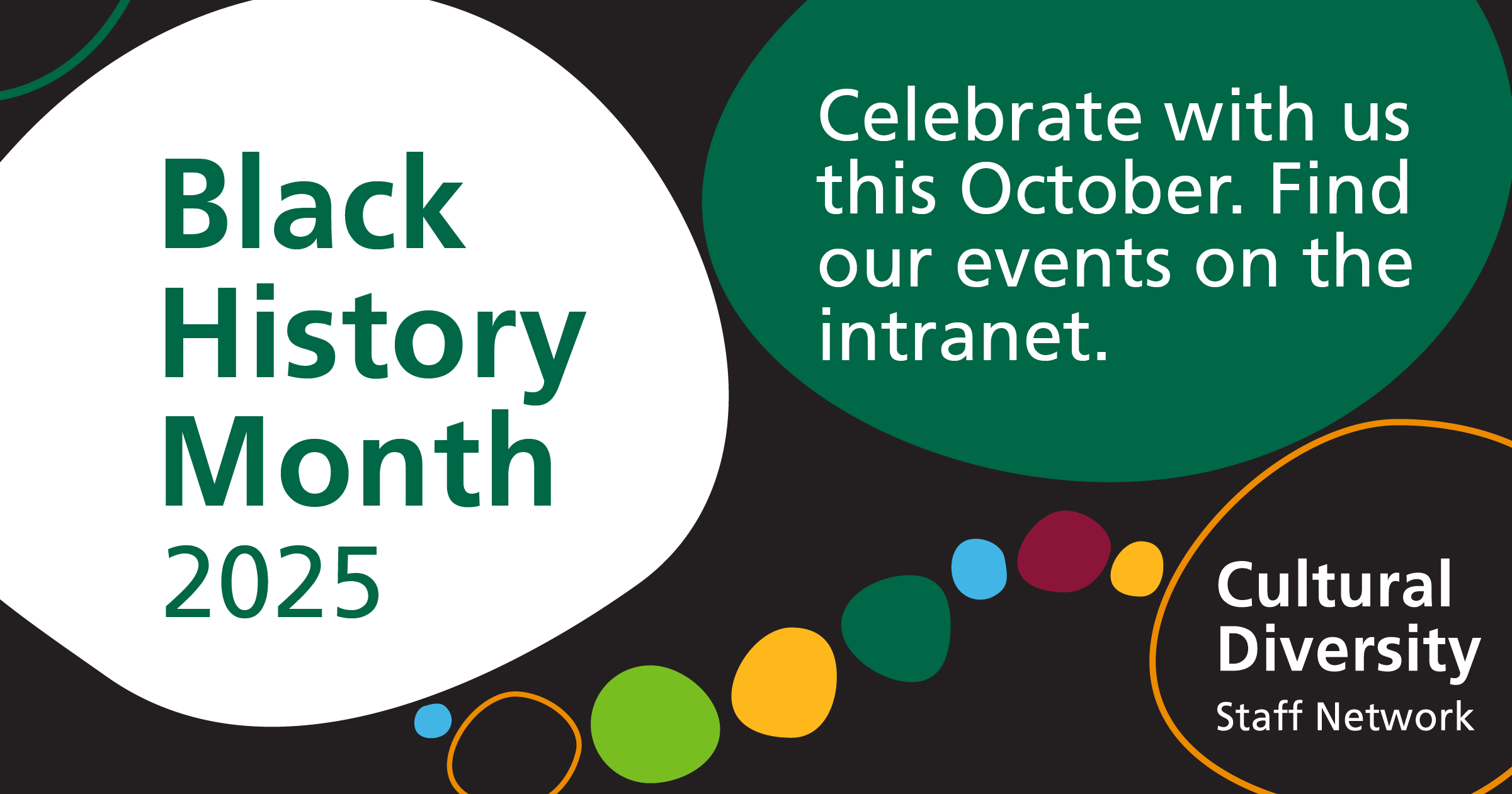 Black History Month 2025

Celebrate with us this October. Find our events on the intranet.

Cultural Diversity
Staff Network